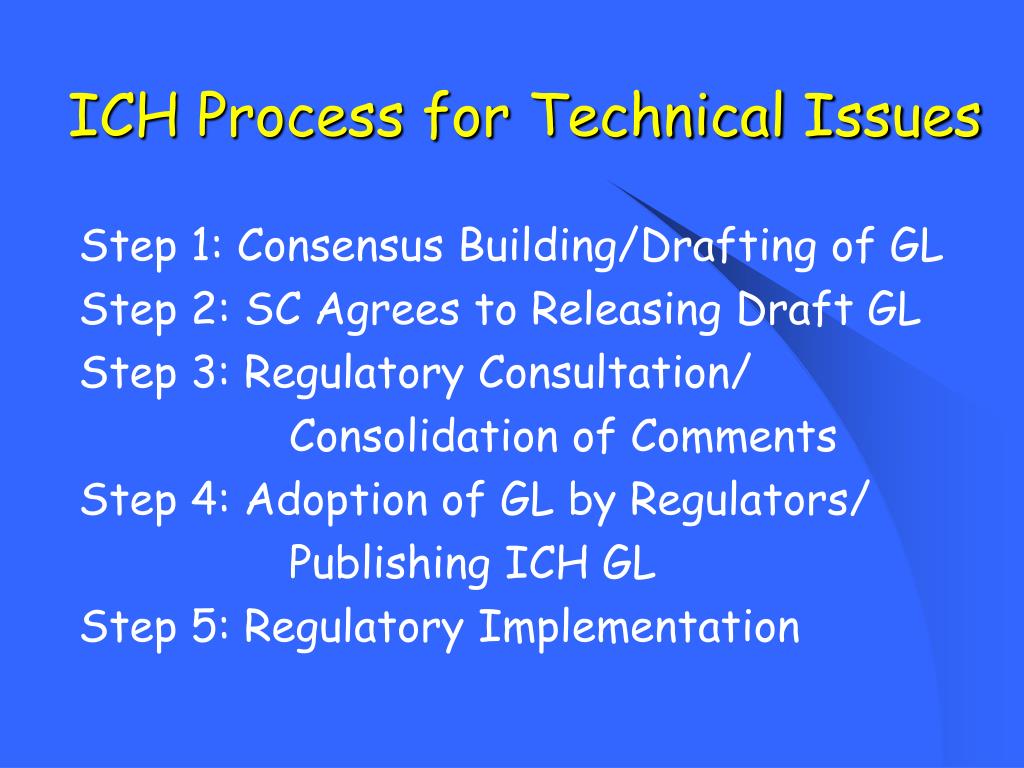 ICH Process for Technical Issues

Step 1: Consensus Building/Drafting of GL
Step 2: SC Agrees to Releasing Draft GL
Step 3: Regulatory Consultation/
Consolidation of Comments
Step 4: Adoption of GL by Regulators/
Publishing ICH GL
Step 5: Regulatory Implementation